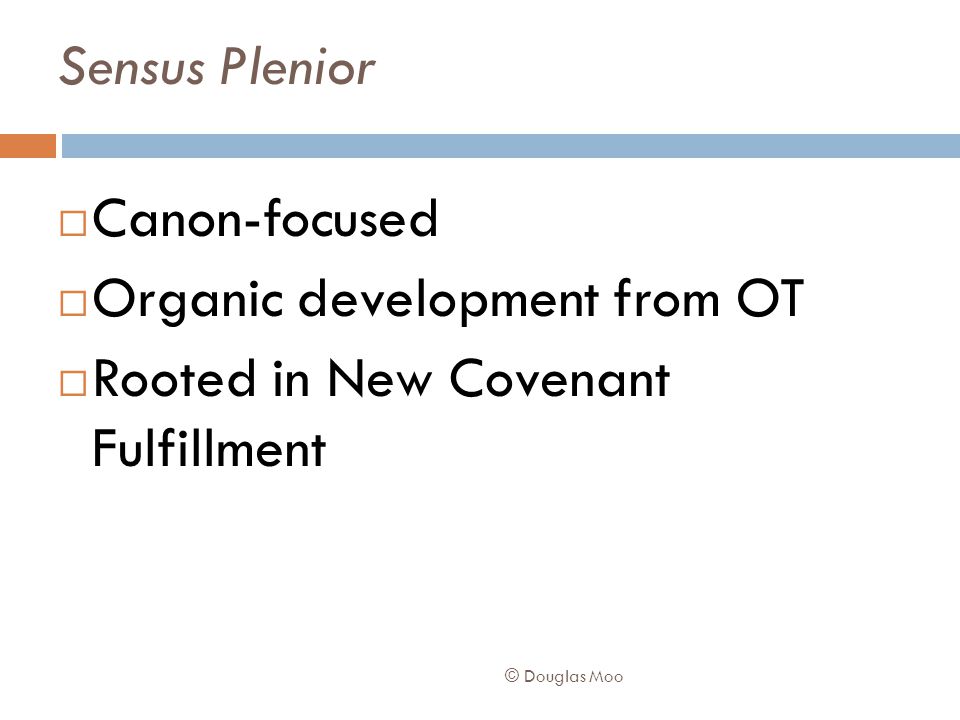 Sensus Plenior

□ Canon-focused
□ Organic development from OT
□ Rooted in New Covenant Fulfillment

© Douglas Moo